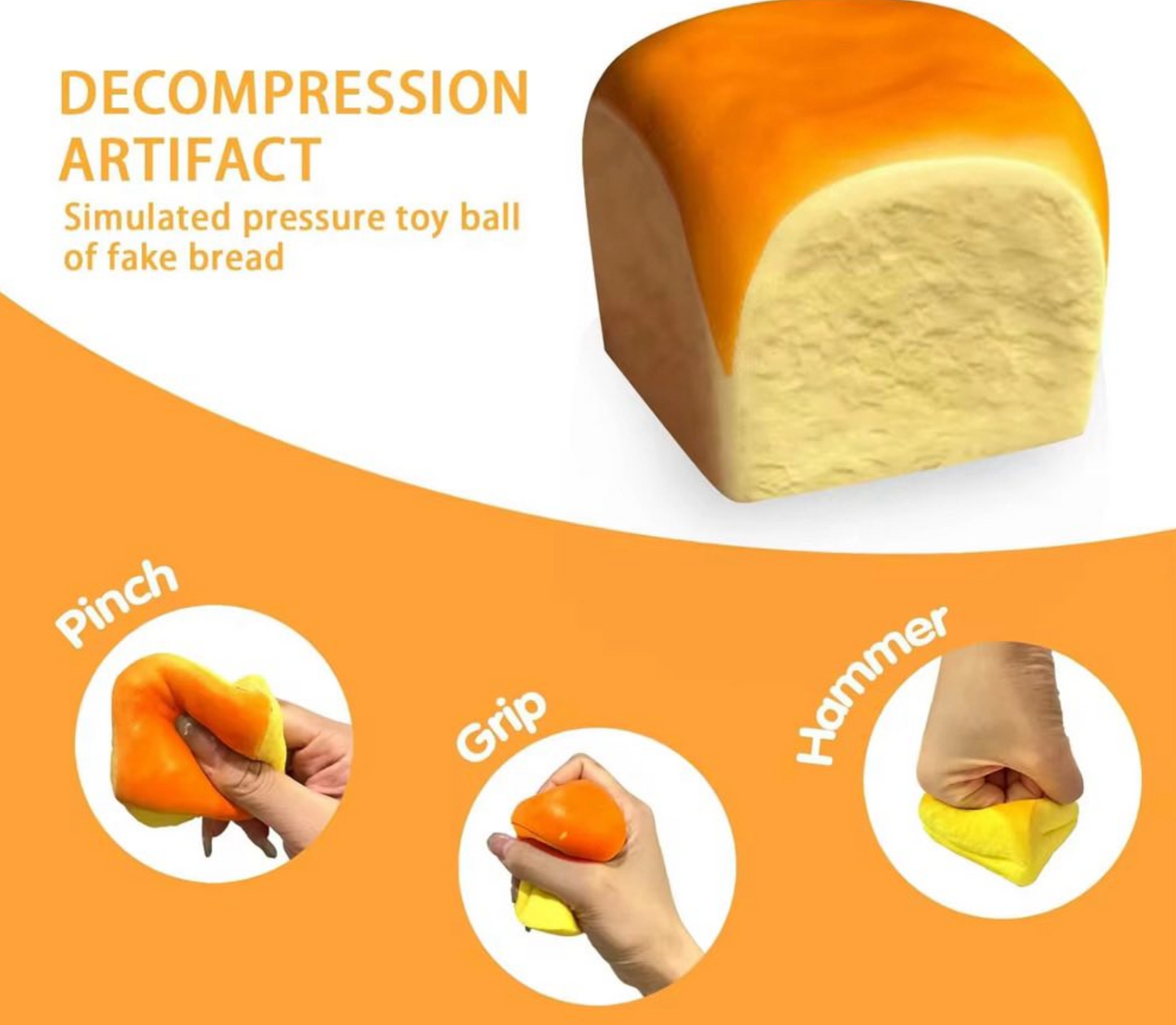 DECOMPRESSION ARTIFACT
Simulated pressure toy ball of fake bread

Pinch

Grip

Hammer